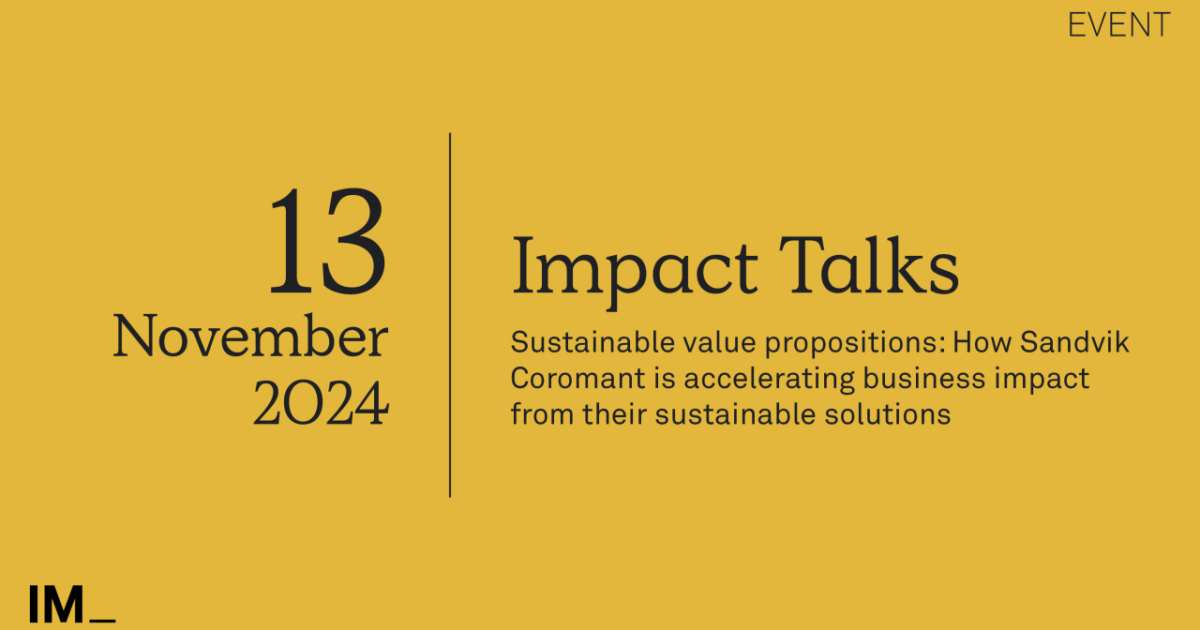 EVENT

13
November
2024

Impact Talks

Sustainable value propositions: How Sandvik Coromant is accelerating business impact from their sustainable solutions

IM_